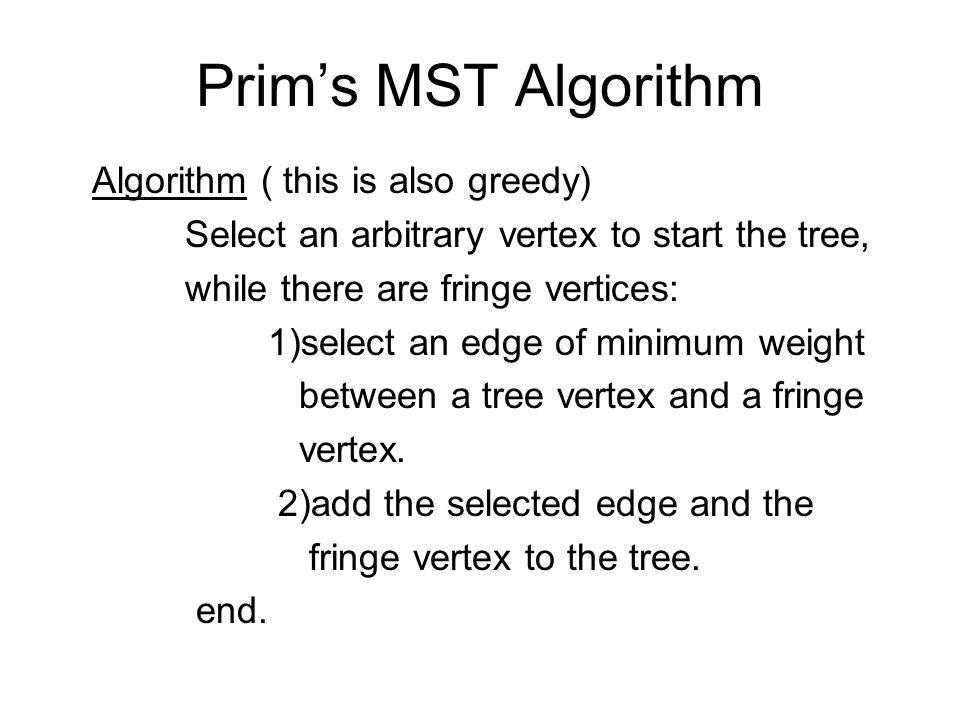 Prim’s MST Algorithm

Algorithm ( this is also greedy)

Select an arbitrary vertex to start the tree,

while there are fringe vertices:

1)select an edge of minimum weight between a tree vertex and a fringe vertex.

2)add the selected edge and the fringe vertex to the tree.

end.